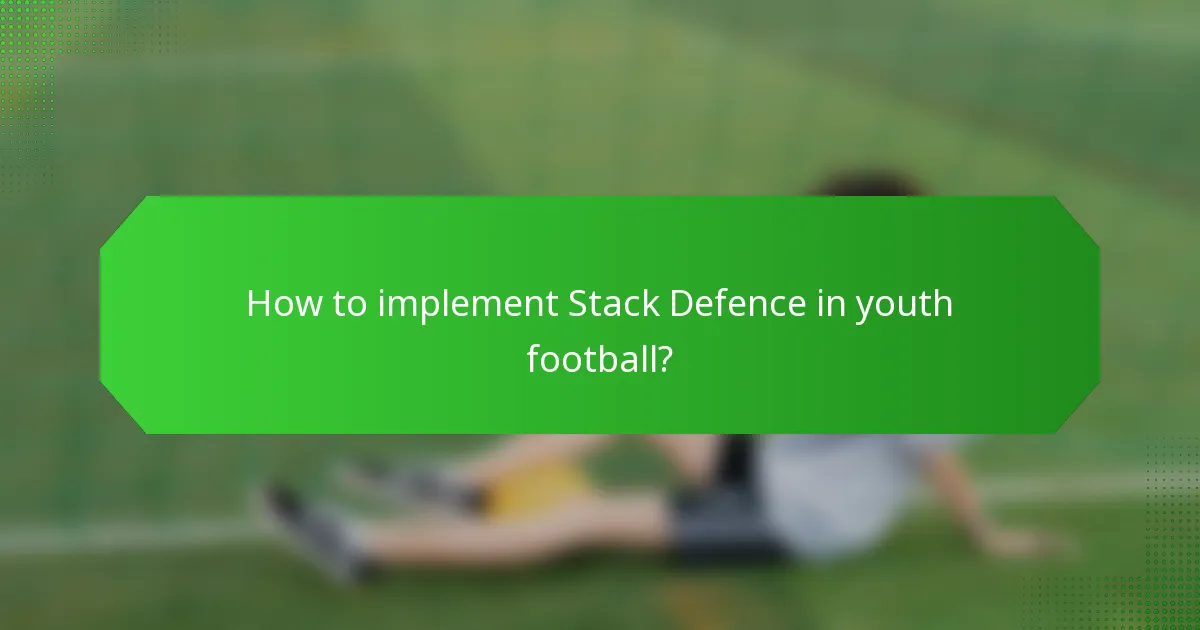 How to implement Stack Defence in youth football?